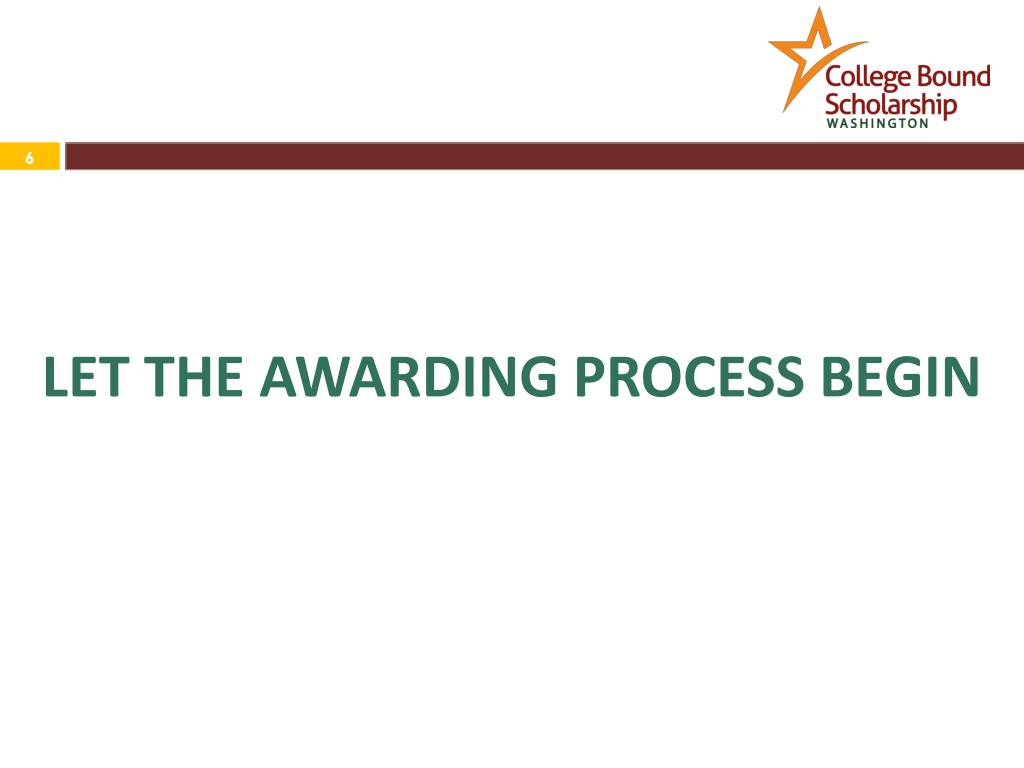 College Bound Scholarship
WASHINGTON

6

LET THE AWARDING PROCESS BEGIN